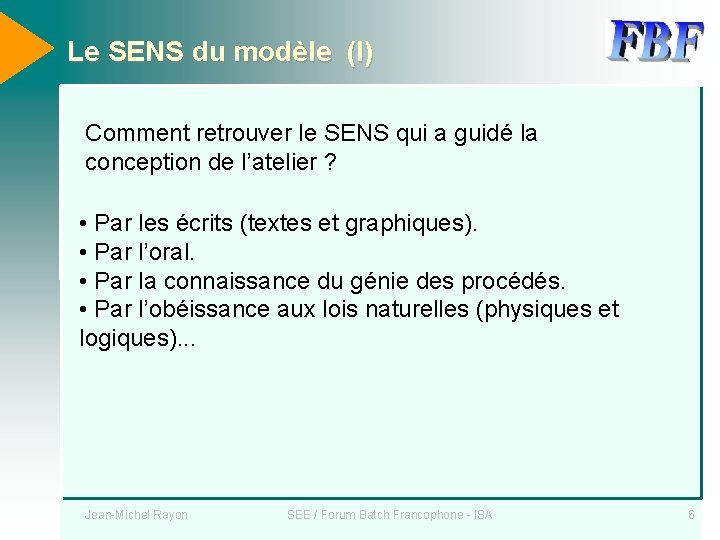 Le SENS du modèle (I)

FBF

Comment retrouver le SENS qui a guidé la conception de l'atelier ?

• Par les écrits (textes et graphiques).
• Par l'oral.
• Par la connaissance du génie des procédés.
• Par l'obéissance aux lois naturelles (physiques et logiques)...

Jean-Michel Rayon

SEE / Forum Batch Francophone - ISA

6